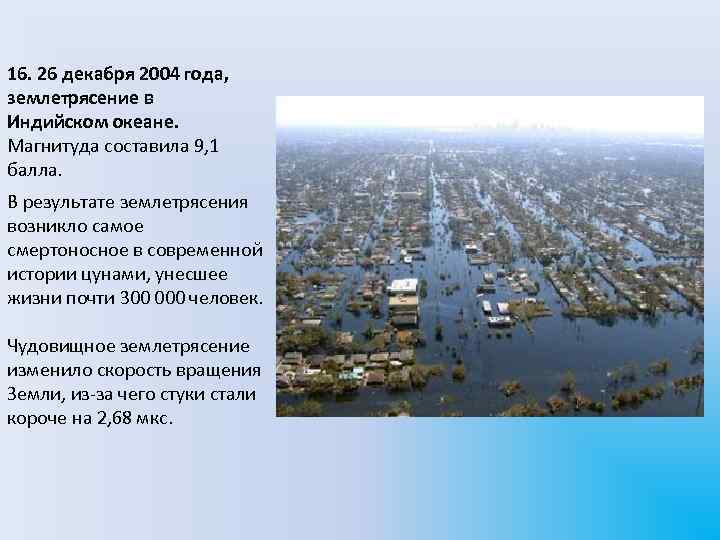 16. 26 декабря 2004 года, землетрясение в Индийском океане. Магнитуда составила 9,1 балла.

В результате землетрясения возникло самое смертоносное в современной истории цунами, унесшее жизни почти 300 000 человек.

Чудовищное землетрясение изменило скорость вращения Земли, из-за чего стуки стали короче на 2,68 мкс.